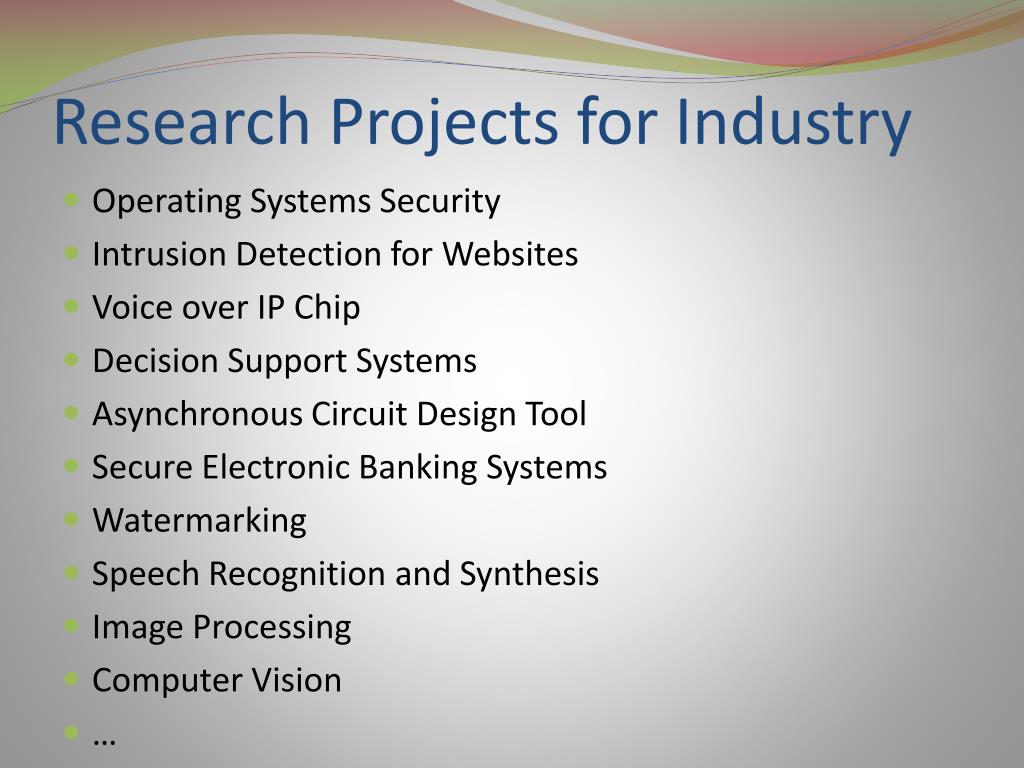 Research Projects for Industry

- Operating Systems Security
- Intrusion Detection for Websites
- Voice over IP Chip
- Decision Support Systems
- Asynchronous Circuit Design Tool
- Secure Electronic Banking Systems
- Watermarking
- Speech Recognition and Synthesis
- Image Processing
- Computer Vision
- …